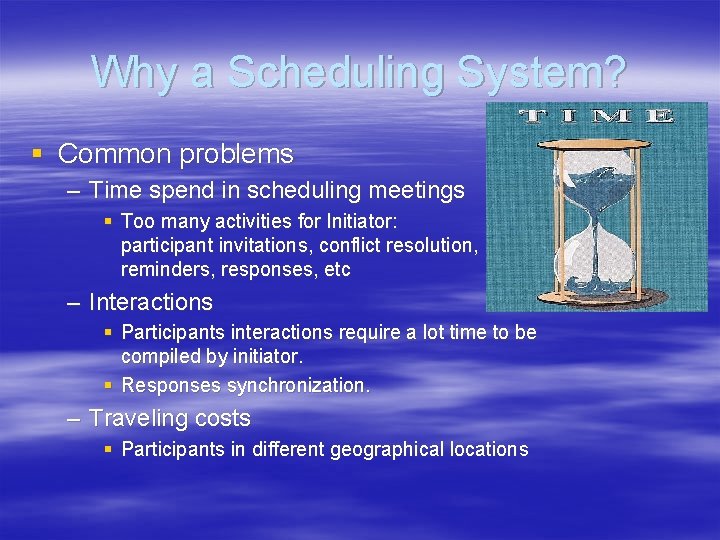 Why a Scheduling System?

TIME

▪ Common problems

– Time spend in scheduling meetings

▪ Too many activities for Initiator: participant invitations, conflict resolution, reminders, responses, etc

– Interactions

▪ Participants interactions require a lot time to be compiled by initiator.

▪ Responses synchronization.

– Traveling costs

▪ Participants in different geographical locations